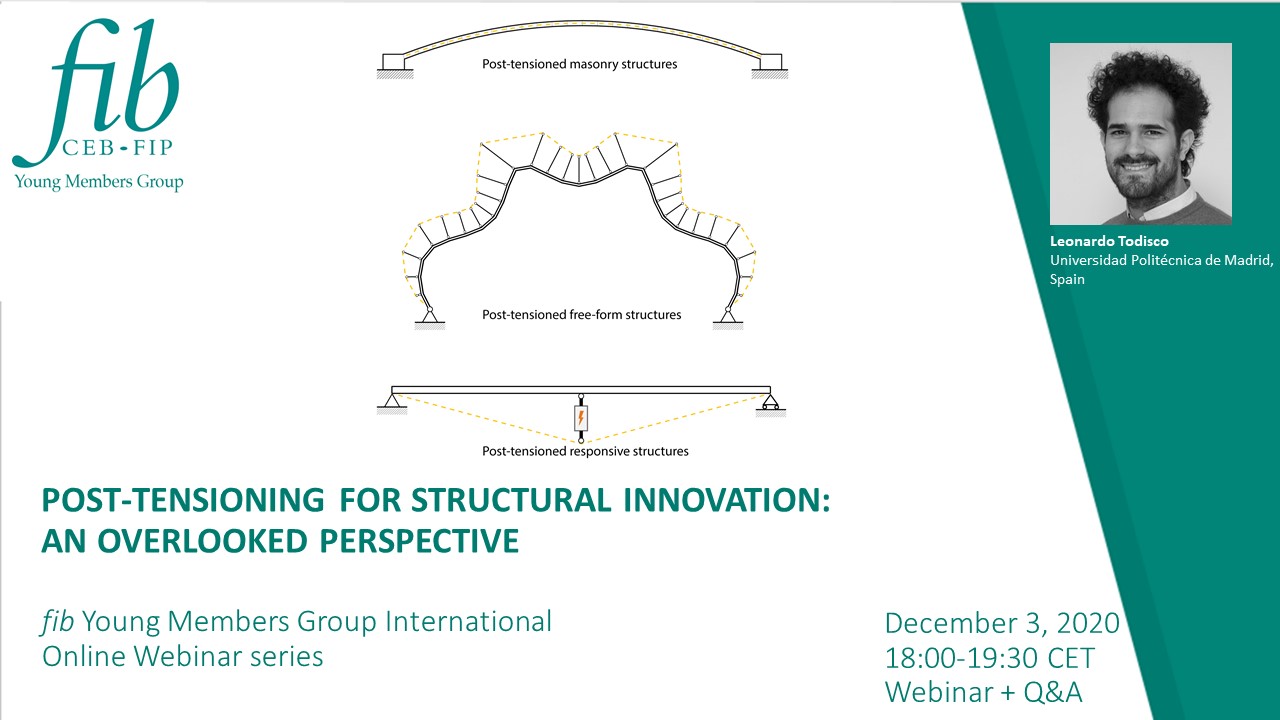 fib
CEB-FIP
Young Members Group

Post-tensioned masonry structures

Post-tensioned free-form structures

Post-tensioned responsive structures

Leonardo Todisco
Universidad Politécnica de Madrid, Spain

POST-TENSIONING FOR STRUCTURAL INNOVATION: AN OVERLOOKED PERSPECTIVE

fib Young Members Group International
Online Webinar series

December 3, 2020
18:00-19:30 CET
Webinar + Q&A